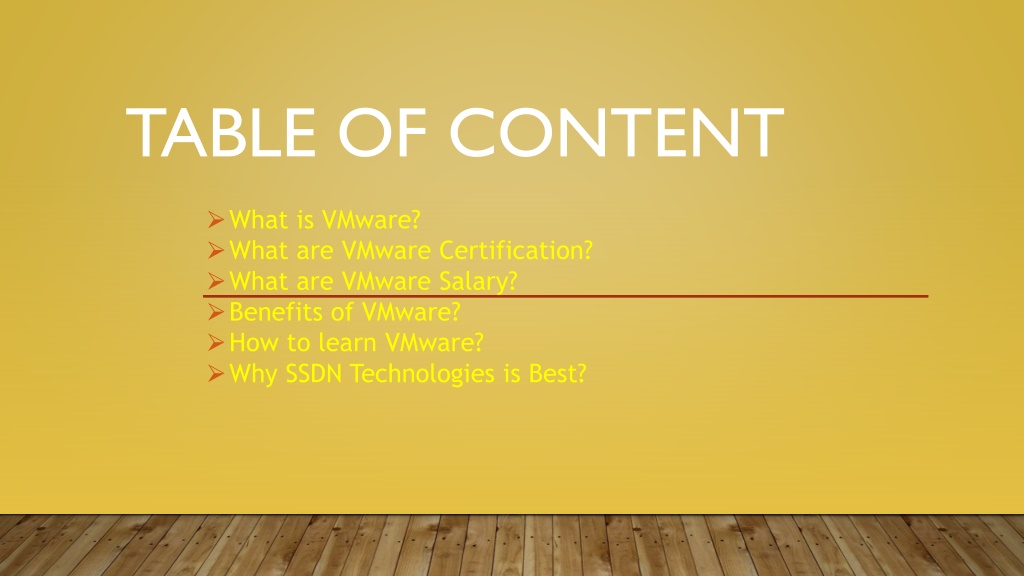 TABLE OF CONTENT

➢ What is VMware?
➢ What are VMware Certification?
➢ What are VMware Salary?
➢ Benefits of VMware?
➢ How to learn VMware?
➢ Why SSDN Technologies is Best?